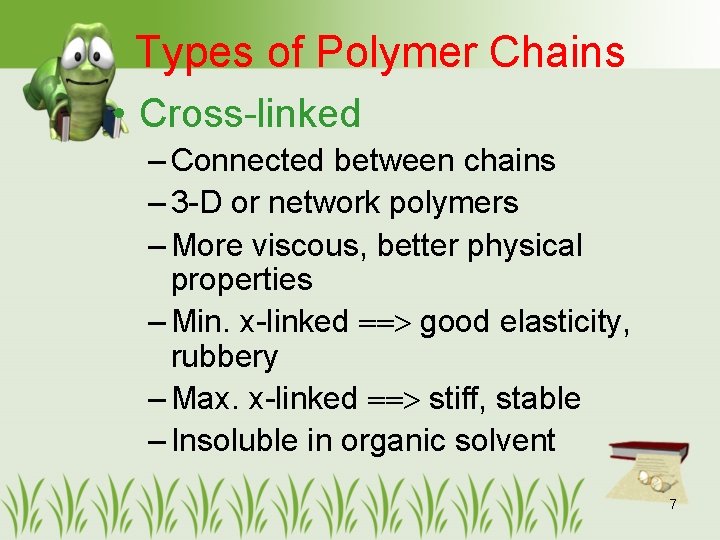 Types of Polymer Chains

• Cross-linked
– Connected between chains
– 3-D or network polymers
– More viscous, better physical properties
– Min. x-linked ==> good elasticity, rubbery
– Max. x-linked ==> stiff, stable
– Insoluble in organic solvent

7